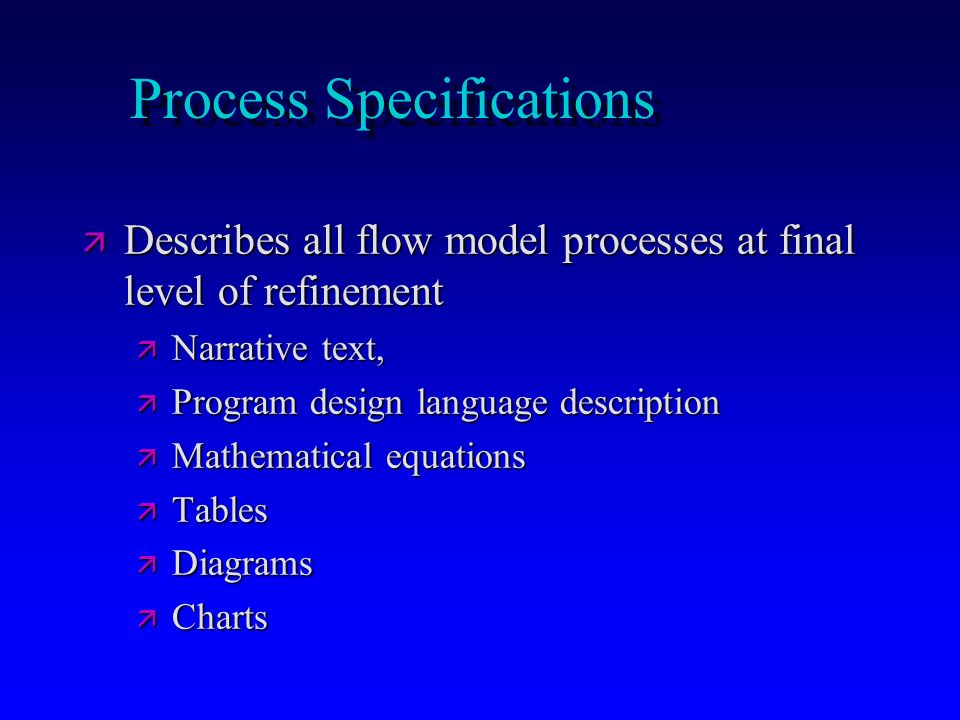 Process Specifications

Describes all flow model processes at final level of refinement

Narrative text,

Program design language description

Mathematical equations

Tables

Diagrams

Charts